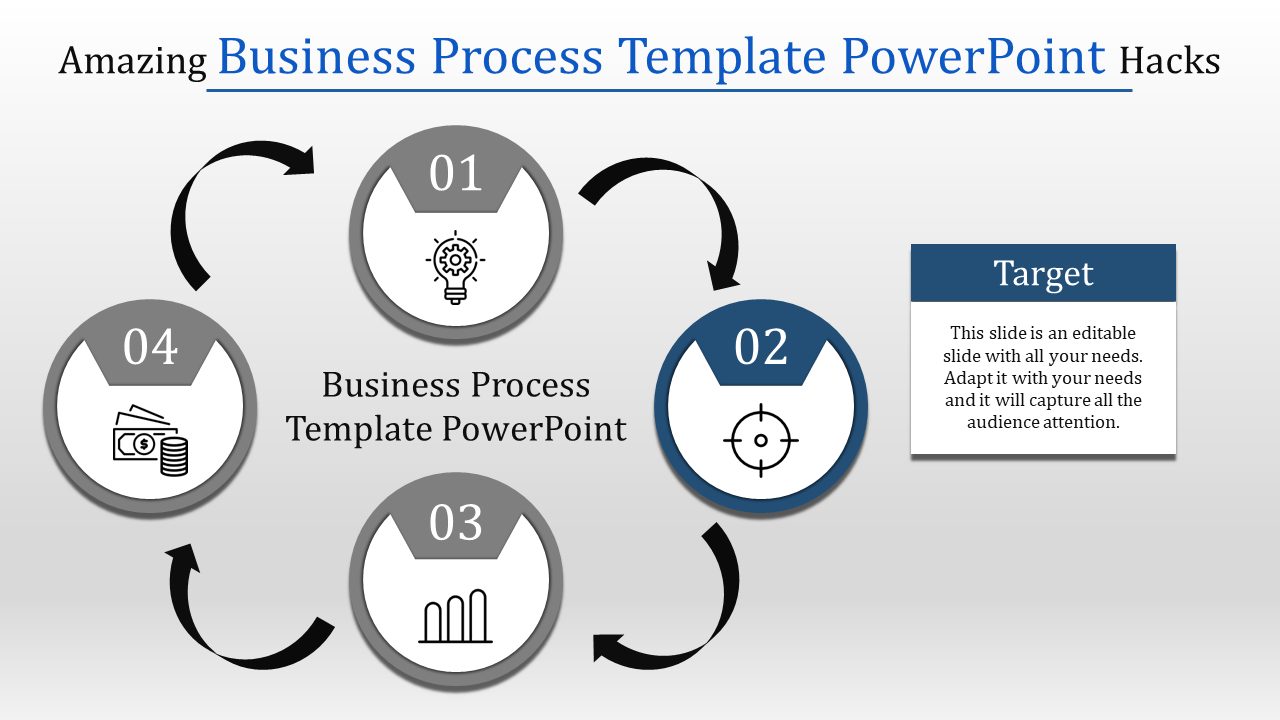 Amazing Business Process Template PowerPoint Hacks

01

02

03

04

Business Process Template PowerPoint

Target

This slide is an editable slide with all your needs. Adapt it with your needs and it will capture all the audience attention.